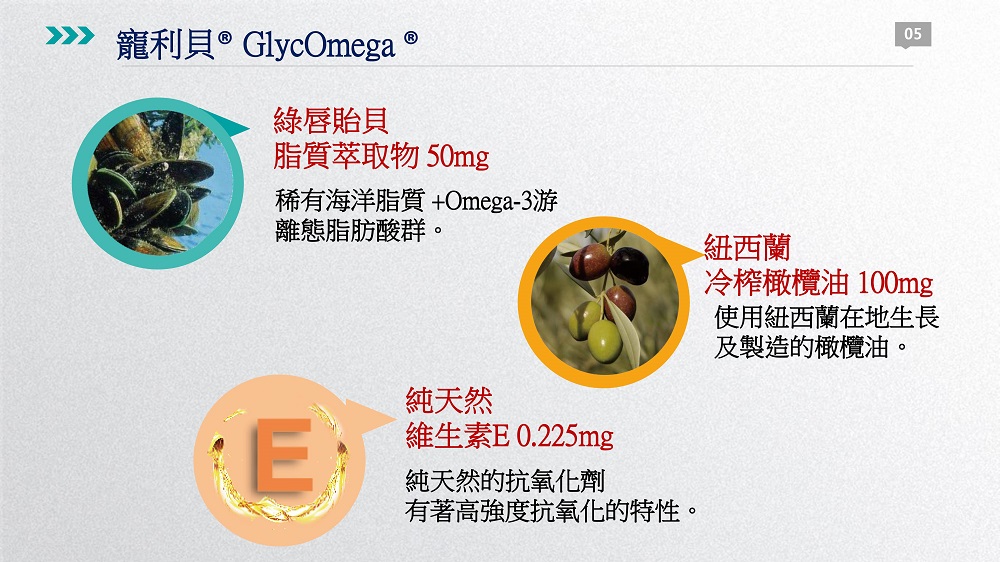 寵利貝® GlycOmega ®

05

綠唇貽貝
脂質萃取物 50mg

稀有海洋脂質 +Omega-3游離態脂肪酸群。

紐西蘭
冷榨橄欖油 100mg

使用紐西蘭在地生長及製造的橄欖油。

E

純天然
維生素E 0.225mg

純天然的抗氧化劑
有著高強度抗氧化的特性。